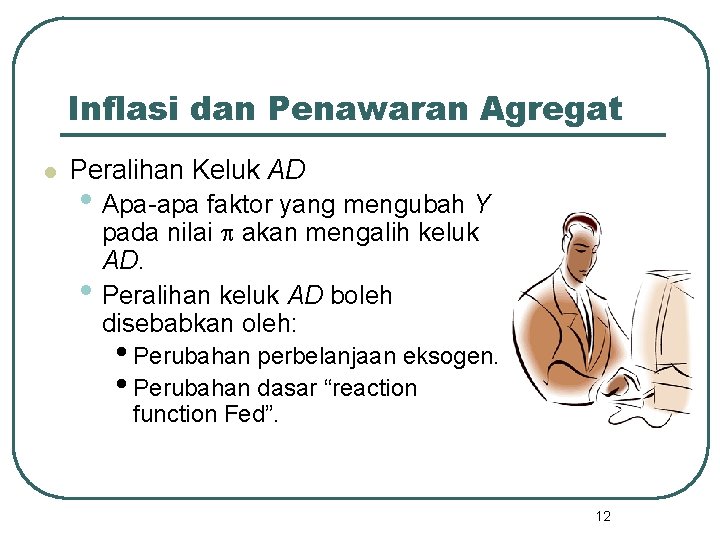 Inflasi dan Penawaran Agregat

Peralihan Keluk AD

Apa-apa faktor yang mengubah Y pada nilai $\pi$ akan mengalih keluk AD.

Peralihan keluk AD boleh disebabkan oleh:

Perubahan perbelanjaan eksogen.

Perubahan dasar “reaction function Fed”.

12